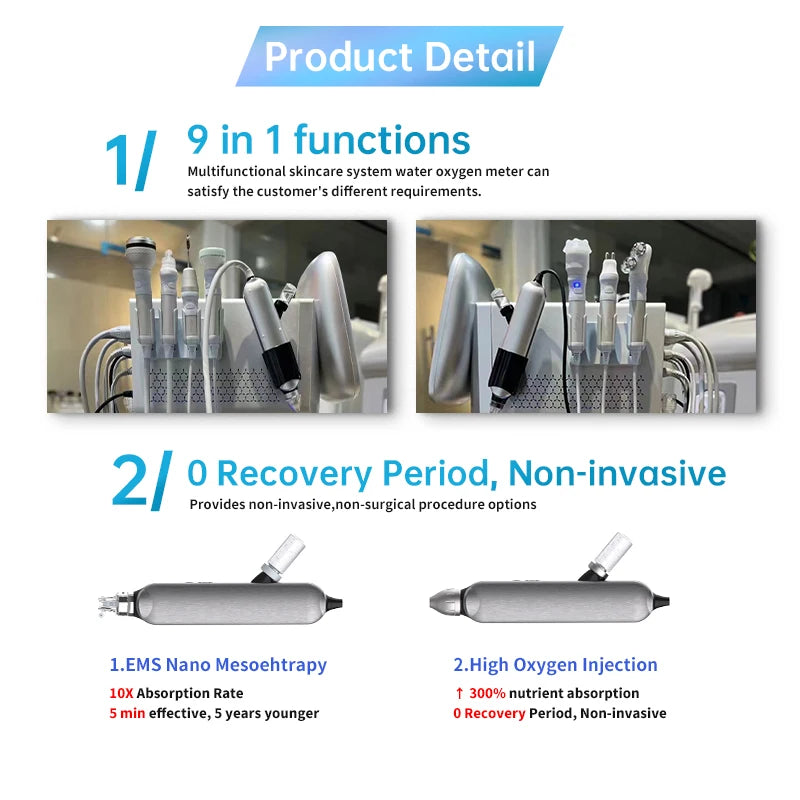 Product Detail

1/ 9 in 1 functions
Multifunctional skincare system water oxygen meter can satisfy the customer's different requirements.

2/ 0 Recovery Period, Non-invasive
Provides non-invasive,non-surgical procedure options

1.EMS Nano Mesoehtrapy
10X Absorption Rate
5 min effective, 5 years younger

2.High Oxygen Injection
↑ 300% nutrient absorption
0 Recovery Period, Non-invasive